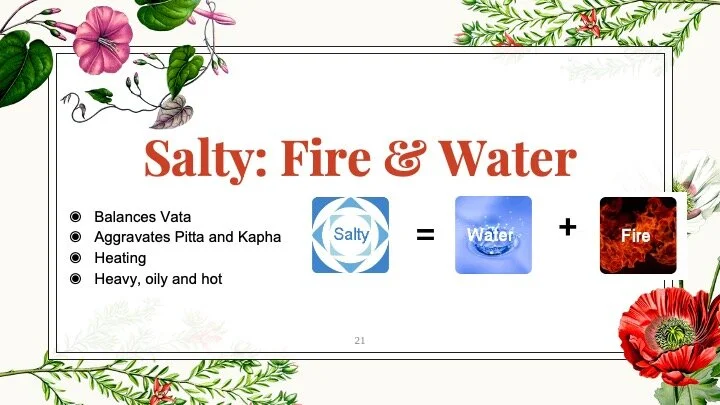 Salty: Fire & Water

◉ Balances Vata
◉ Aggravates Pitta and Kapha
◉ Heating
◉ Heavy, oily and hot

Salty = Water + Fire

21